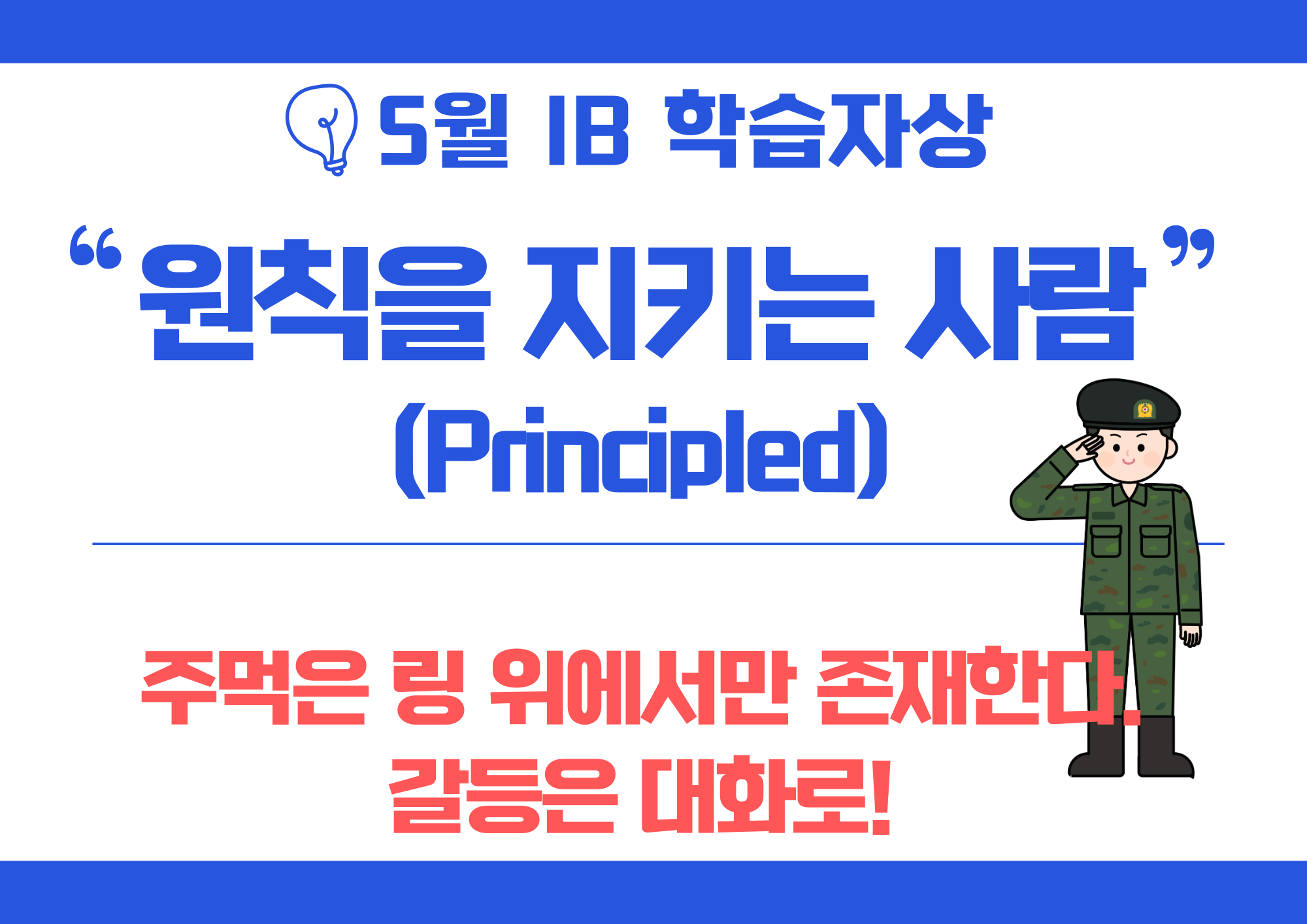 5월 IB 학습자상

“원칙을 지키는 사람”

(Principled)

주먹은 링 위에서만 존재한다.

갈등은 대화로!